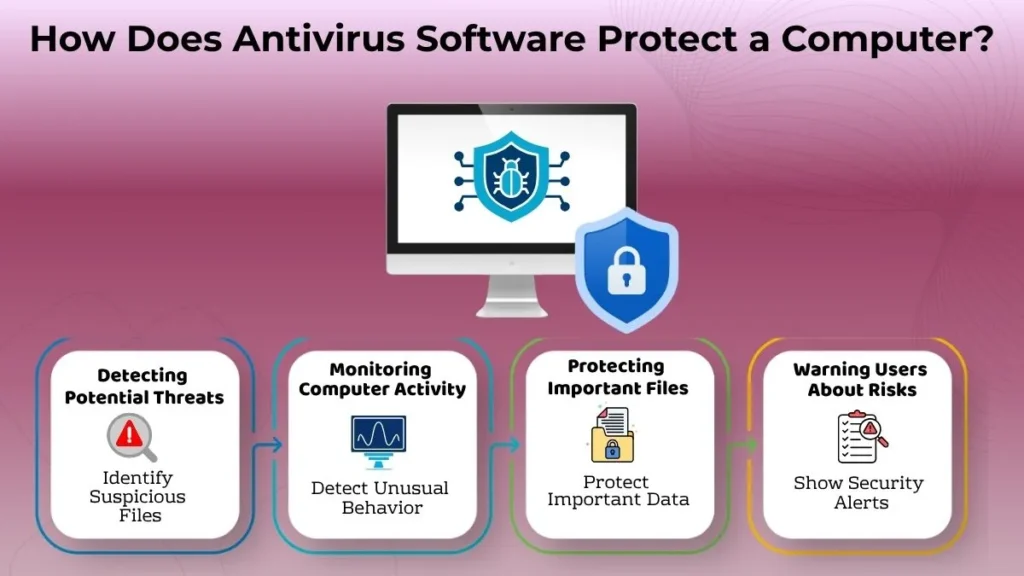 How Does Antivirus Software Protect a Computer?

Detecting Potential Threats

Identify Suspicious Files

Monitoring Computer Activity

Detect Unusual Behavior

Protecting Important Files

Protect Important Data

Warning Users About Risks

Show Security Alerts